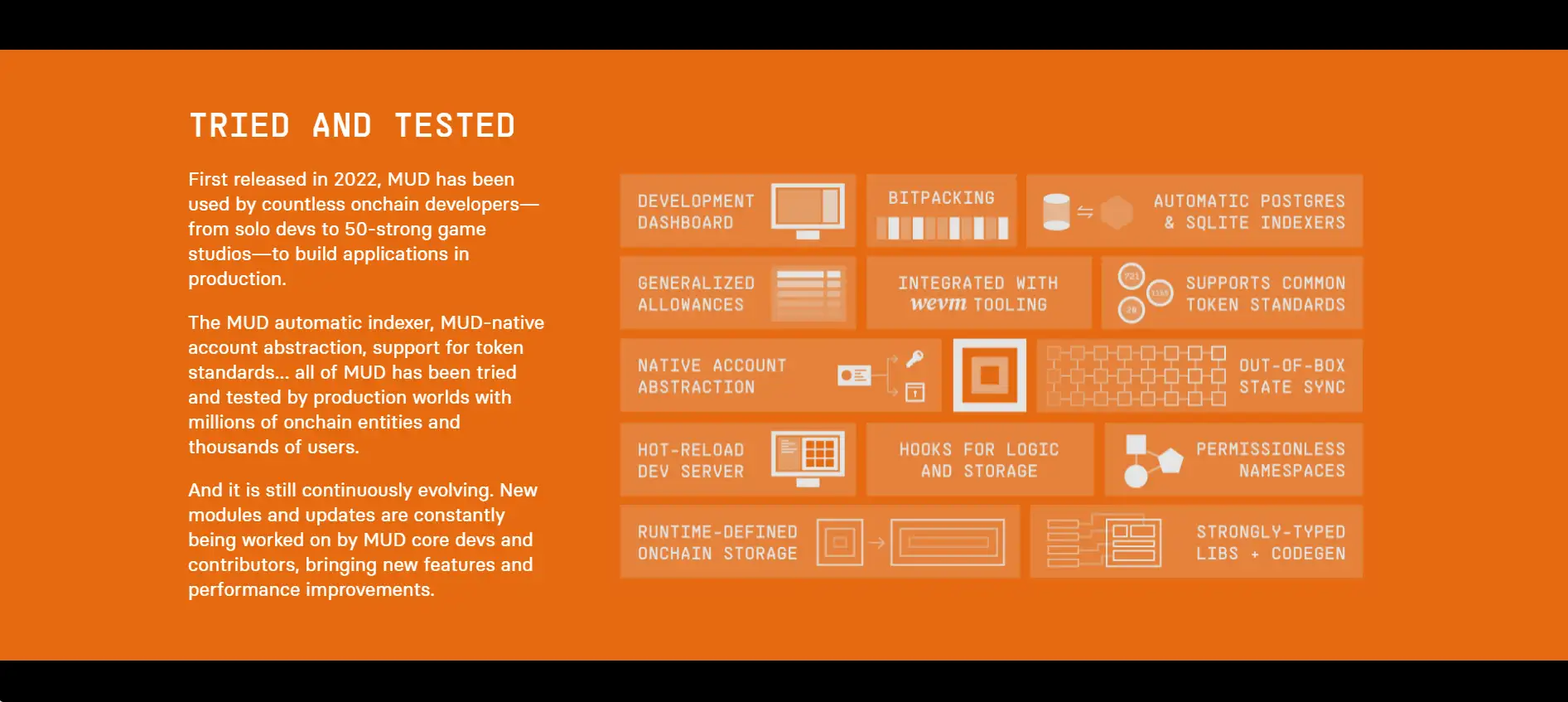 TRIED AND TESTED

First released in 2022, MUD has been used by countless onchain developers—from solo devs to 50-strong game studios—to build applications in production.

The MUD automatic indexer, MUD-native account abstraction, support for token standards... all of MUD has been tried and tested by production worlds with millions of onchain entities and thousands of users.

And it is still continuously evolving. New modules and updates are constantly being worked on by MUD core devs and contributors, bringing new features and performance improvements.

DEVELOPMENT DASHBOARD

BITPACKING

AUTOMATIC POSTGRES & SQLITE INDEXERS

GENERALIZED ALLOWANCES

INTEGRATED WITH wevm TOOLING

721 1155 20

SUPPORTS COMMON TOKEN STANDARDS

NATIVE ACCOUNT ABSTRACTION

OUT-OF-BOX STATE SYNC

HOT-RELOAD DEV SERVER

HOOKS FOR LOGIC AND STORAGE

PERMISSIONLESS NAMESPACES

RUNTIME-DEFINED ONCHAIN STORAGE

STRONGLY-TYPED LIBS + CODEGEN